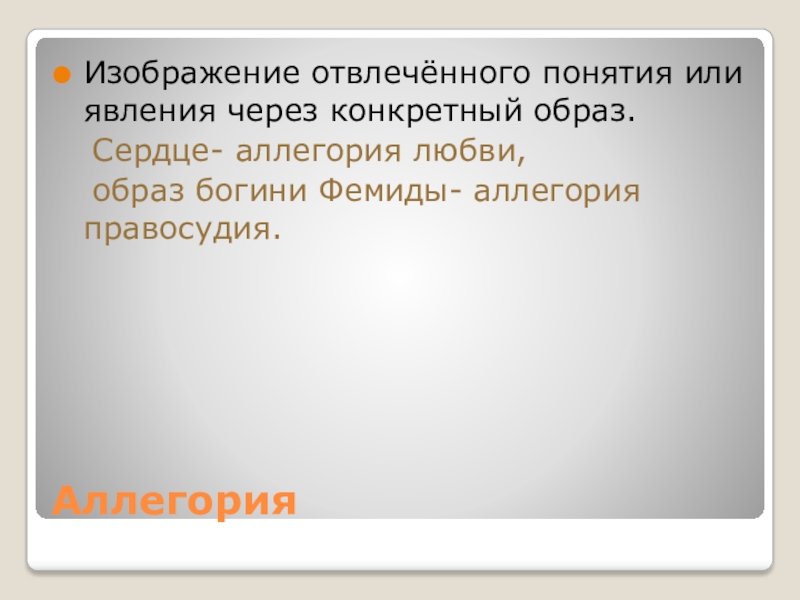 Изображение отвлечённого понятия или явления через конкретный образ.

Сердце- аллегория любви,

образ богини Фемиды- аллегория правосудия.

Аллегория